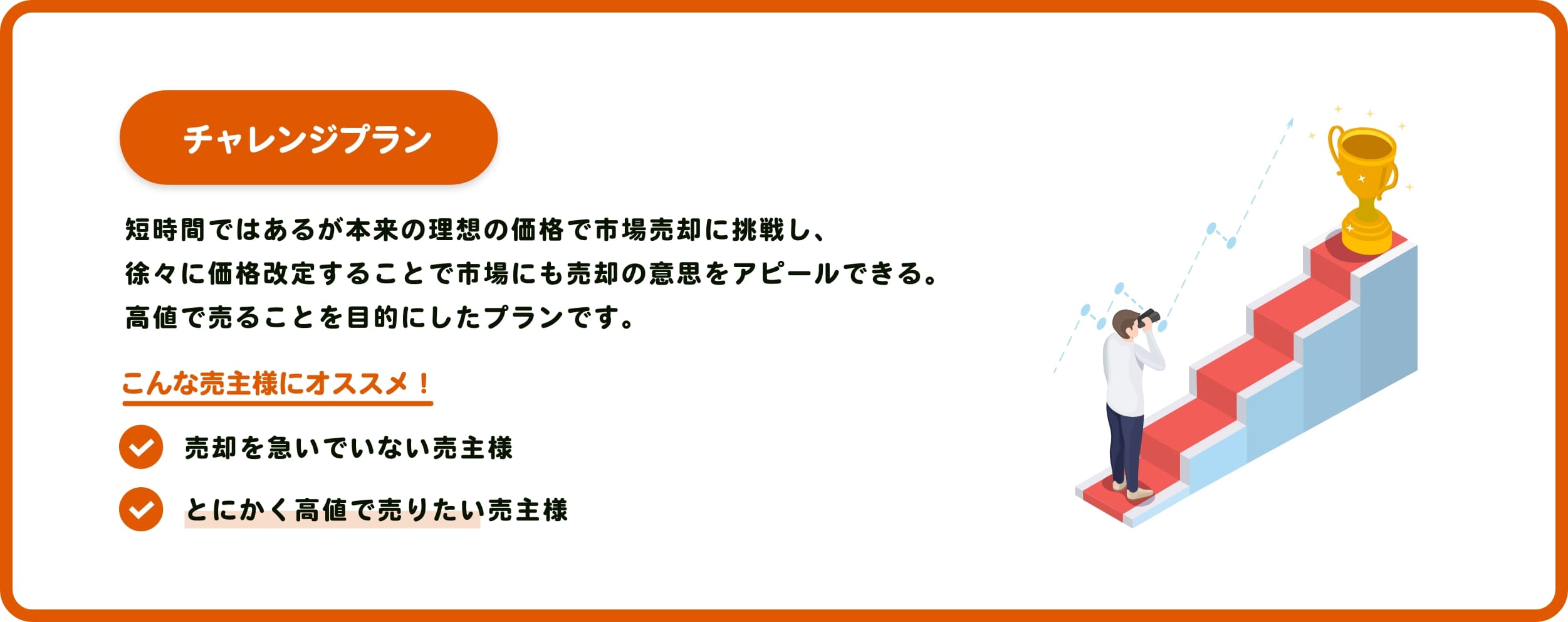 チャレンジプラン

短時間ではあるが本来の理想の価格で市場売却に挑戦し、徐々に価格改定することで市場にも売却の意思をアピールできる。高値で売ることを目的にしたプランです。

こんな売主様にオススメ！

売却を急いでいない売主様

とにかく高値で売りたい売主様